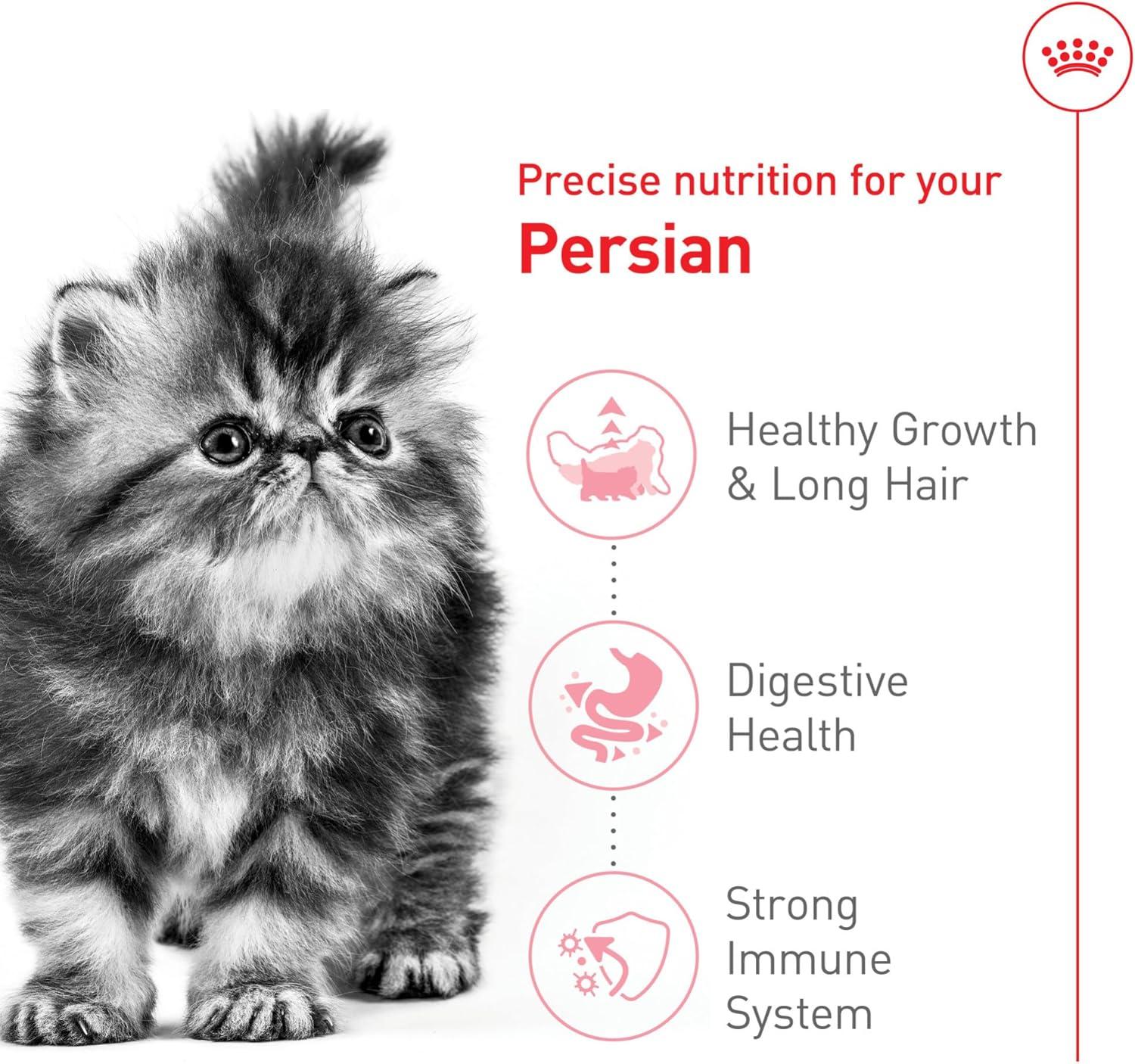 Precise nutrition for your
Persian

Healthy Growth & Long Hair

Digestive Health

Strong Immune System